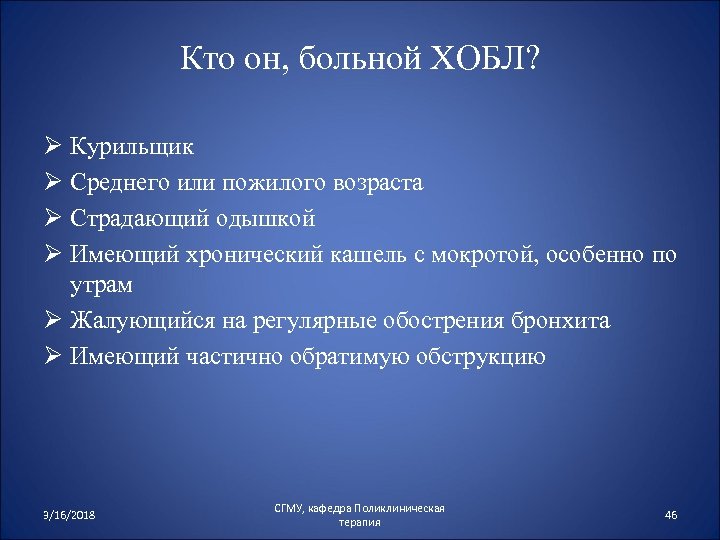 Кто он, больной ХОБЛ?

➢ Курильщик
➢ Среднего или пожилого возраста
➢ Страдающий одышкой
➢ Имеющий хронический кашель с мокротой, особенно по утрам
➢ Жалующийся на регулярные обострения бронхита
➢ Имеющий частично обратимую обструкцию

3/16/2018

СГМУ, кафедра Поликлиническая терапия

46